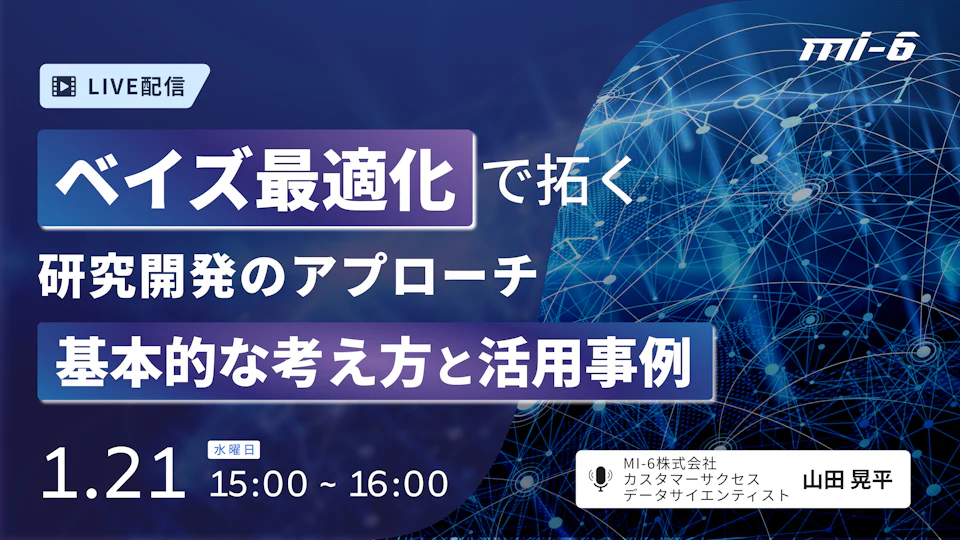 mi-6

LIVE配信

ベイズ最適化で拓く

研究開発のアプローチ

基本的な考え方と活用事例

1.21 水曜日 15:00 ~ 16:00

MI-6株式会社
カスタマーサクセス
データサイエンティスト
山田 晃平